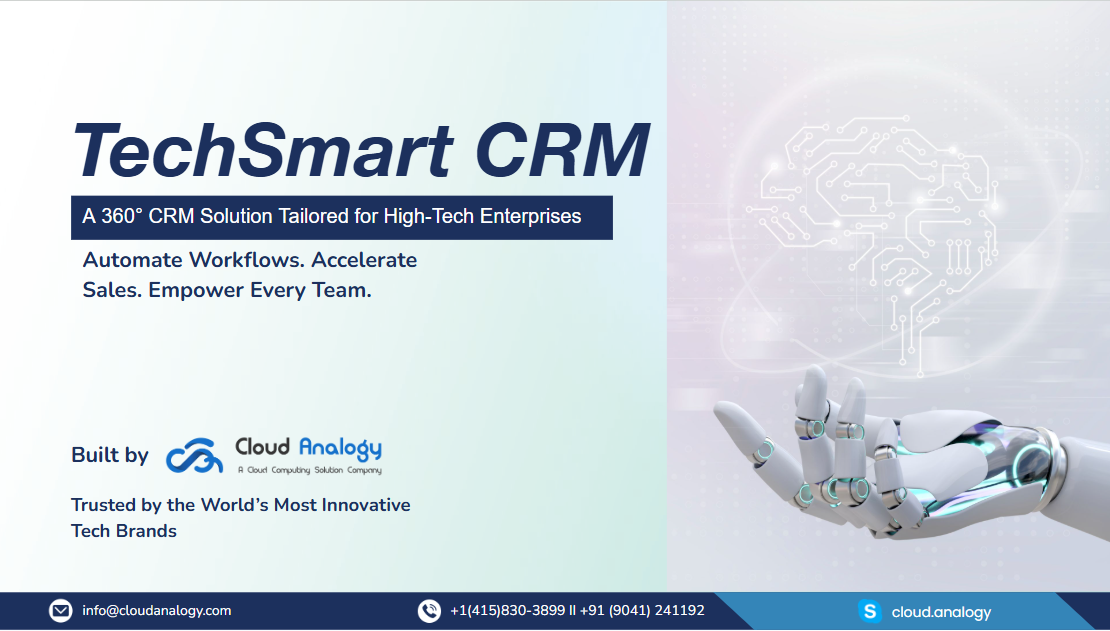 TechSmart CRM

A 360° CRM Solution Tailored for High-Tech Enterprises

Automate Workflows. Accelerate Sales. Empower Every Team.

Built by Cloud Analogy
A Cloud Computing Solution Company

Trusted by the World's Most Innovative Tech Brands

info@cloudanalogy.com

+1(415)830-3899 II +91 (9041) 241192

cloud.analogy